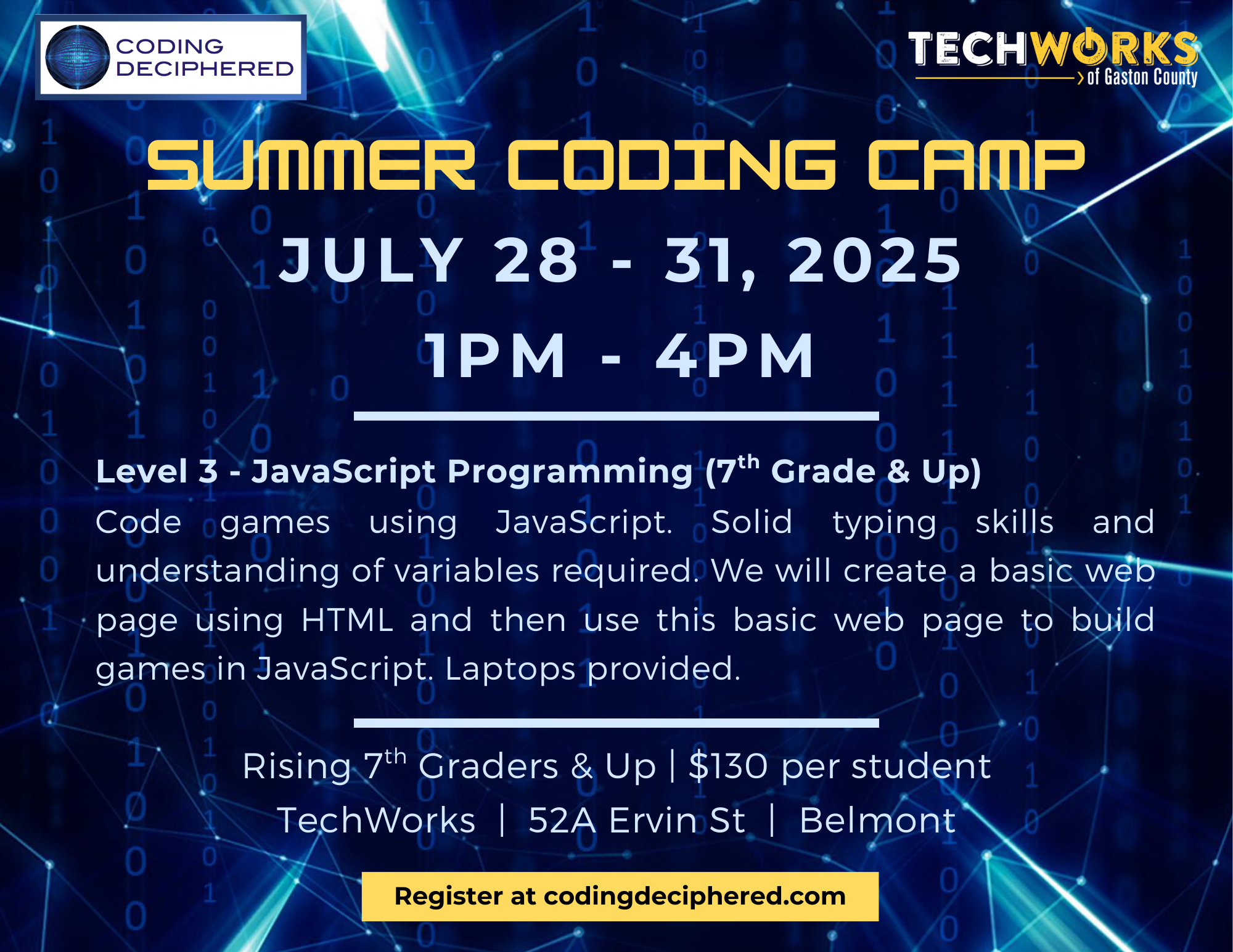 CODING DECIPHERED

TECHWORKS
of Gaston County

SUMMER CODING CAMP

JULY 28 - 31, 2025

1PM - 4PM

Level 3 - JavaScript Programming (7$^{th}$ Grade & Up)

Code games using JavaScript. Solid typing skills and understanding of variables required. We will create a basic web page using HTML and then use this basic web page to build games in JavaScript. Laptops provided.

Rising 7$^{th}$ Graders & Up | $130 per student
TechWorks | 52A Ervin St | Belmont

Register at codingdeciphered.com